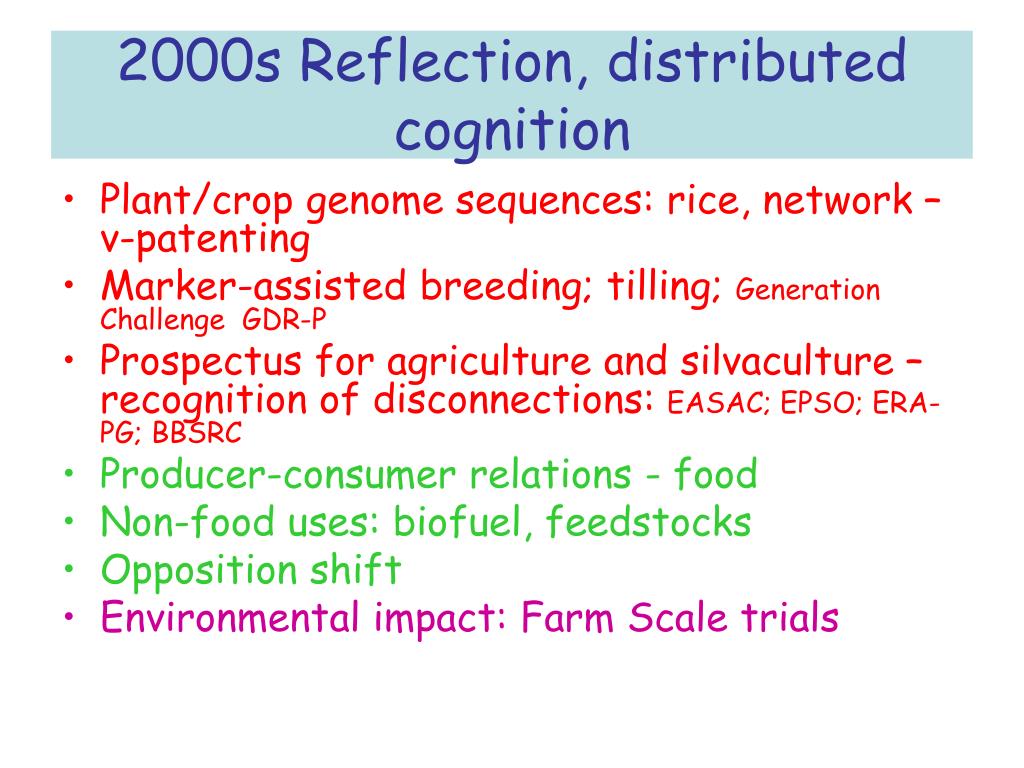 2000s Reflection, distributed cognition

• Plant/crop genome sequences: rice, network – v-patenting
• Marker-assisted breeding; tilling; Generation Challenge GDR-P
• Prospectus for agriculture and silvaculture – recognition of disconnections: EASAC; EPSO; ERA-PG; BBSRC
• Producer-consumer relations - food
• Non-food uses: biofuel, feedstocks
• Opposition shift
• Environmental impact: Farm Scale trials